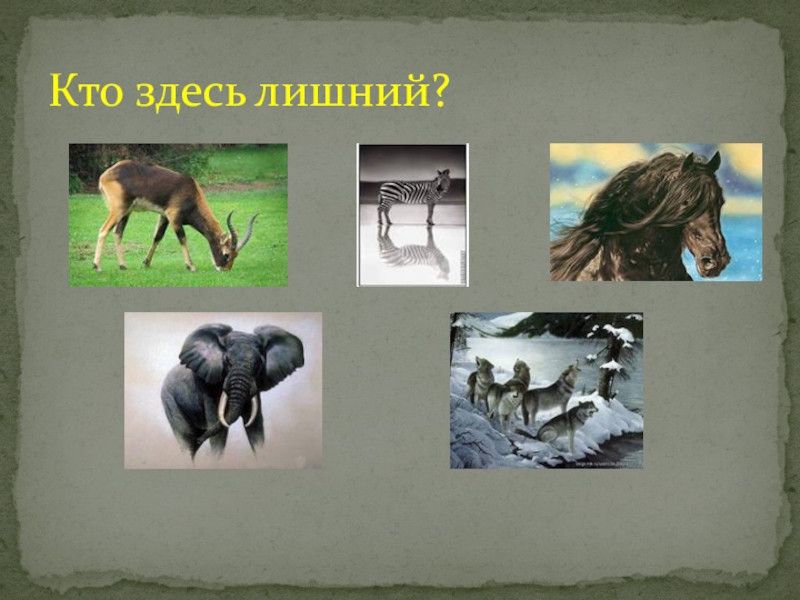 Кто здесь лишний?